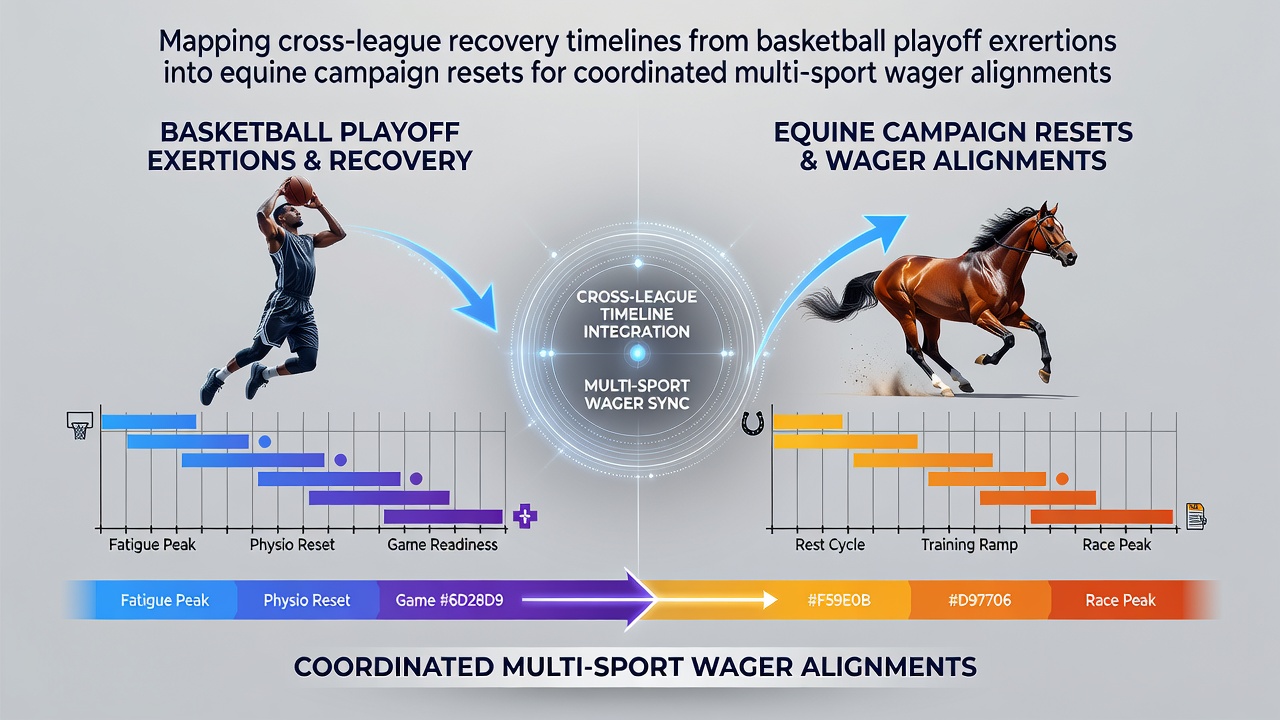 Mapping cross-league recovery timelines from basketball playoff exrertions into equine campaign resets for coordinated multi-sport wager alignments

BASKETBALL PLAYOFF EXERTIONS & RECOVERY

EQUINE CAMPAIGN RESETS & WAGER ALIGNMENTS

CROSS-LEAGUE TIMELINE INTEGRATION

MULTI-SPORT WAGER SYNC

Fatigue Peak
Physio Reset
Game Readiness

Rest Cycle
Training Ramp
Race Peak

Fatigue Peak
Physio Reset
Game #6D28D9
#F59E0B
#D97706
Race Peak

COORDINATED MULTI-SPORT WAGER ALIGNMENTS